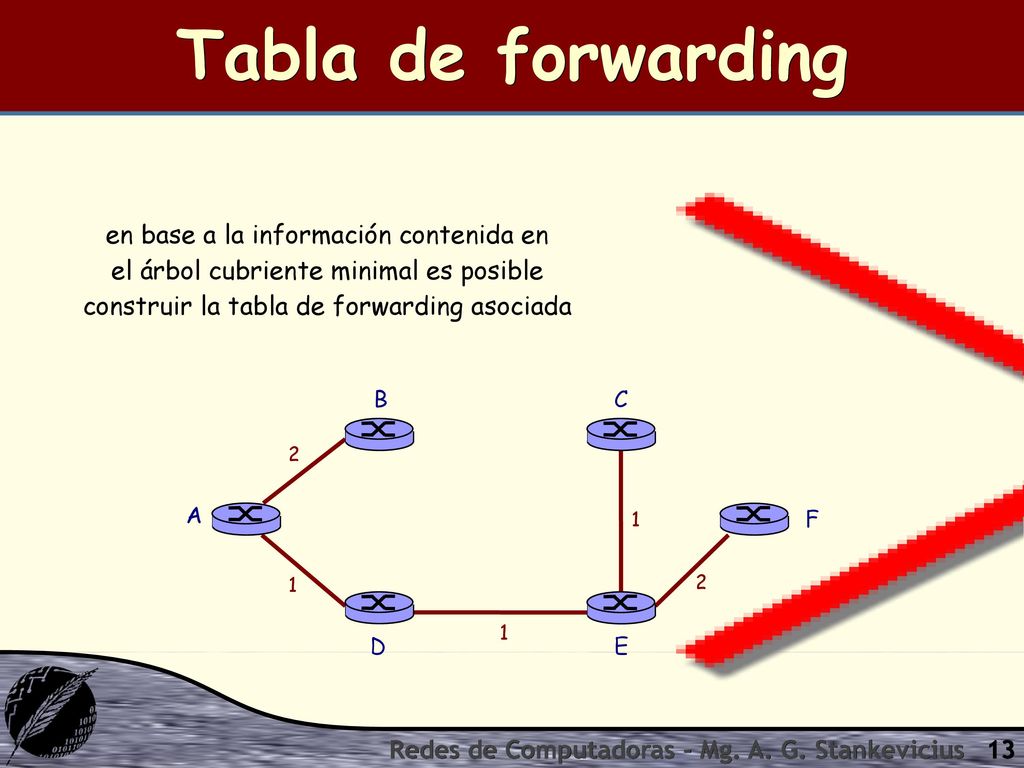 Tabla de forwarding

en base a la información contenida en el árbol cubriente minimal es posible construir la tabla de forwarding asociada

B
C
2
A
1
F
1
2
1
D
E

Redes de Computadoras - Mg. A. G. Stankevicius 13